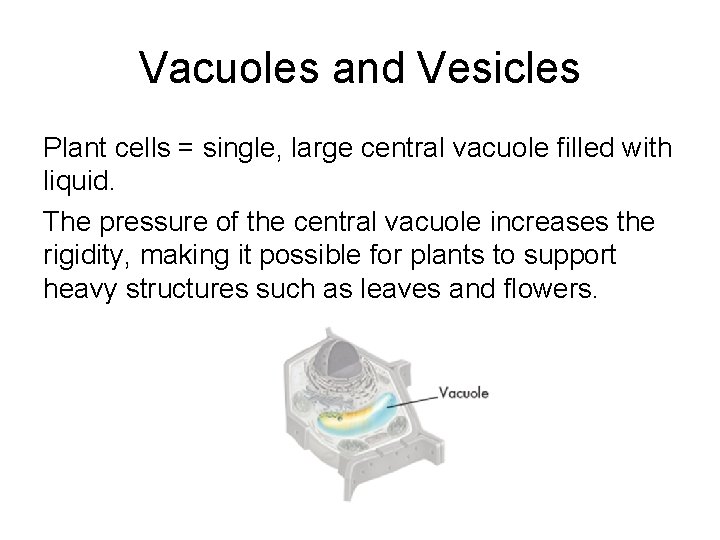 Vacuoles and Vesicles

Plant cells = single, large central vacuole filled with liquid.

The pressure of the central vacuole increases the rigidity, making it possible for plants to support heavy structures such as leaves and flowers.

Vacuole